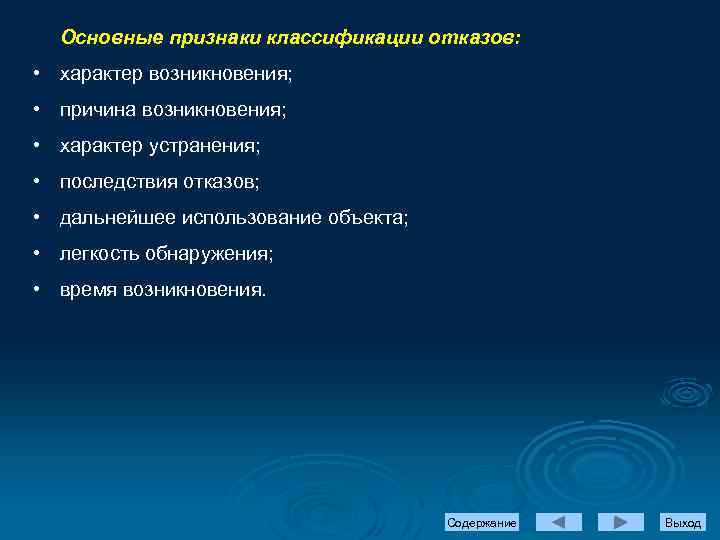 Основные признаки классификации отказов:

• характер возникновения;
• причина возникновения;
• характер устранения;
• последствия отказов;
• дальнейшее использование объекта;
• легкость обнаружения;
• время возникновения.

Содержание Выход